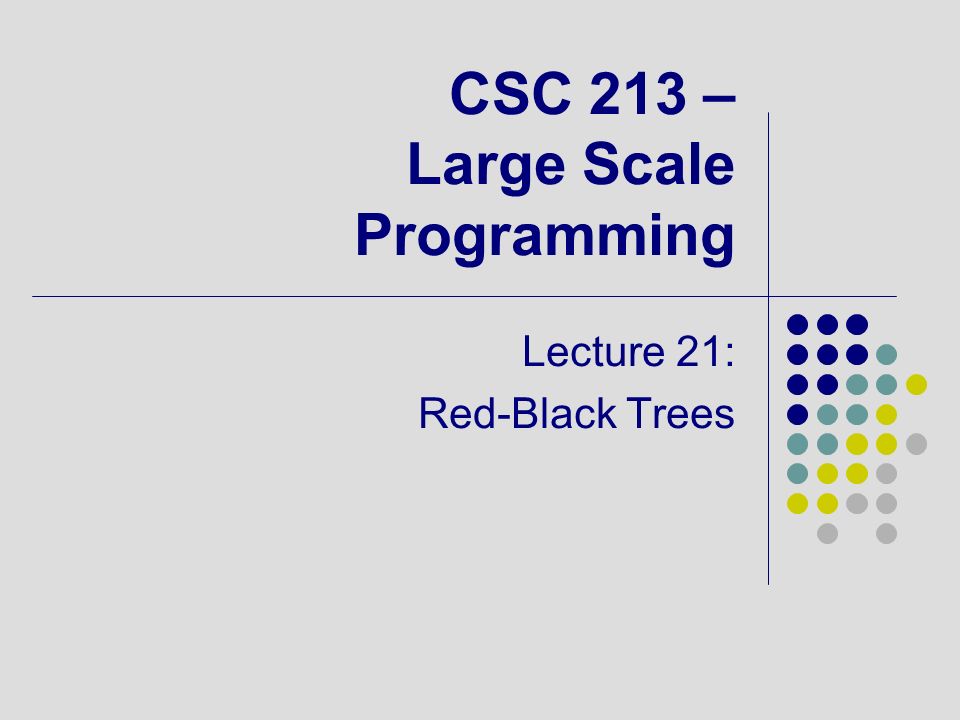 CSC 213 – Large Scale Programming

Lecture 21:
Red-Black Trees